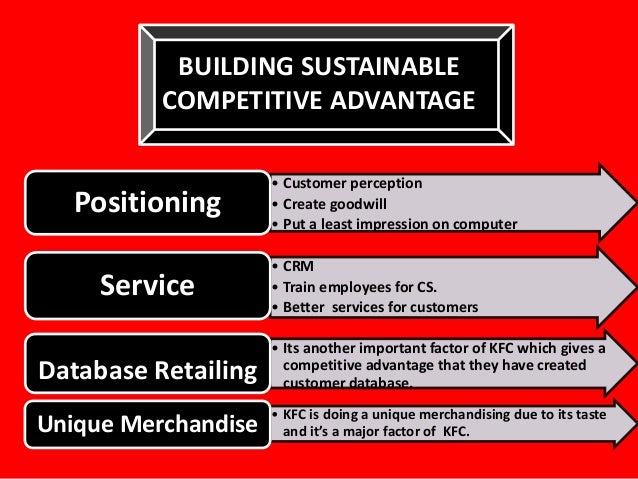 BUILDING SUSTAINABLE COMPETITIVE ADVANTAGE

Positioning
• Customer perception
• Create goodwill
• Put a least impression on computer

Service
• CRM
• Train employees for CS.
• Better services for customers

Database Retailing
• Its another important factor of KFC which gives a competitive advantage that they have created customer database.

Unique Merchandise
• KFC is doing a unique merchandising due to its taste and it's a major factor of KFC.